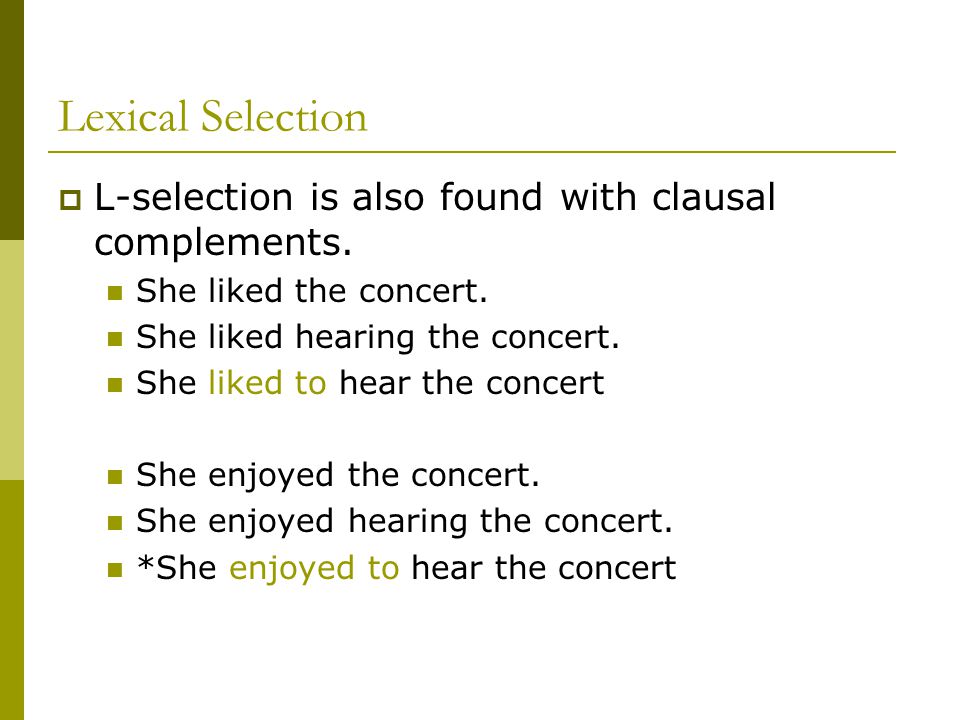 Lexical Selection

L-selection is also found with clausal complements.

She liked the concert.
She liked hearing the concert.
She liked to hear the concert

She enjoyed the concert.
She enjoyed hearing the concert.
*She enjoyed to hear the concert